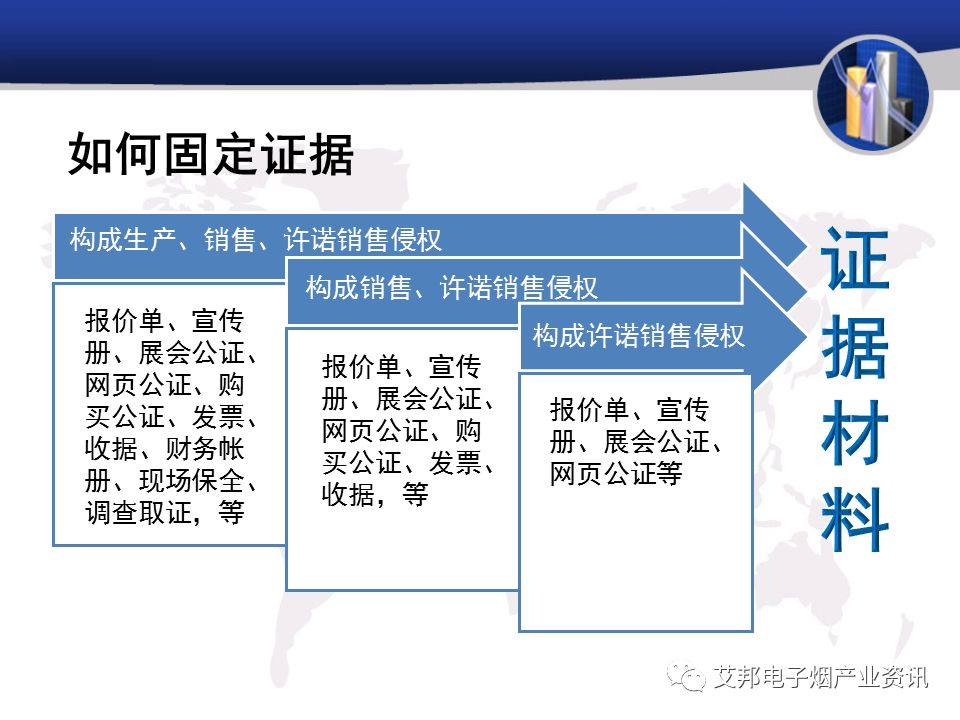 如何固定证据

构成生产、销售、许诺销售侵权

报价单、宣传册、展会公证、网页公证、购买公证、发票、收据、财务帐册、现场保全、调查取证，等

构成销售、许诺销售侵权

报价单、宣传册、展会公证、网页公证、购买公证、发票、收据，等

构成许诺销售侵权

报价单、宣传册、展会公证、网页公证等

证据材料

艾邦电子烟产业资讯